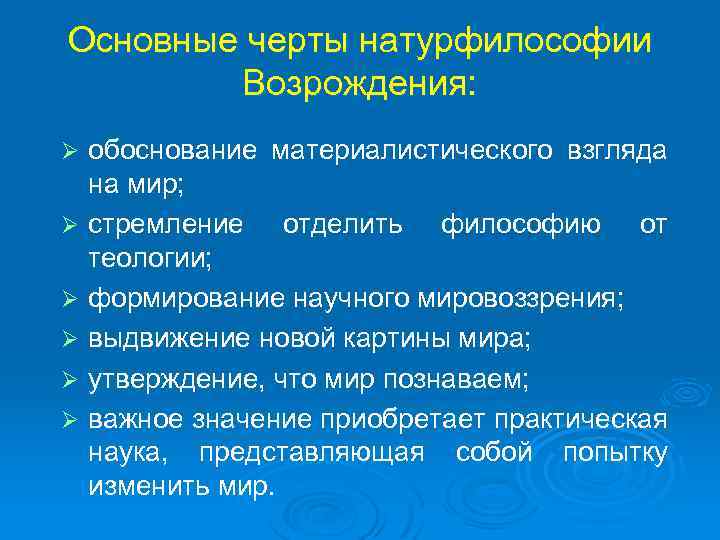 Основные черты натурфилософии Возрождения:

➢ обоснование материалистического взгляда на мир;
➢ стремление отделить философию от теологии;
➢ формирование научного мировоззрения;
➢ выдвижение новой картины мира;
➢ утверждение, что мир познаваем;
➢ важное значение приобретает практическая наука, представляющая собой попытку изменить мир.